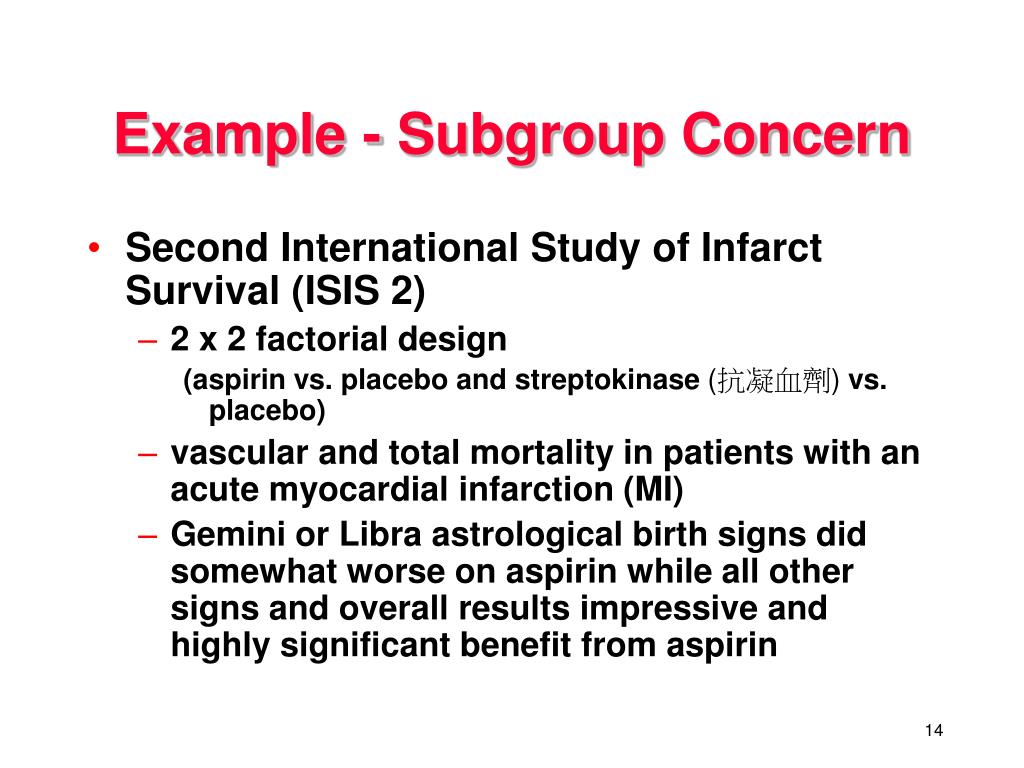 Example - Subgroup Concern

• Second International Study of Infarct Survival (ISIS 2)
– 2 x 2 factorial design
(aspirin vs. placebo and streptokinase (抗凝血劑) vs. placebo)
– vascular and total mortality in patients with an acute myocardial infarction (MI)
– Gemini or Libra astrological birth signs did somewhat worse on aspirin while all other signs and overall results impressive and highly significant benefit from aspirin

14